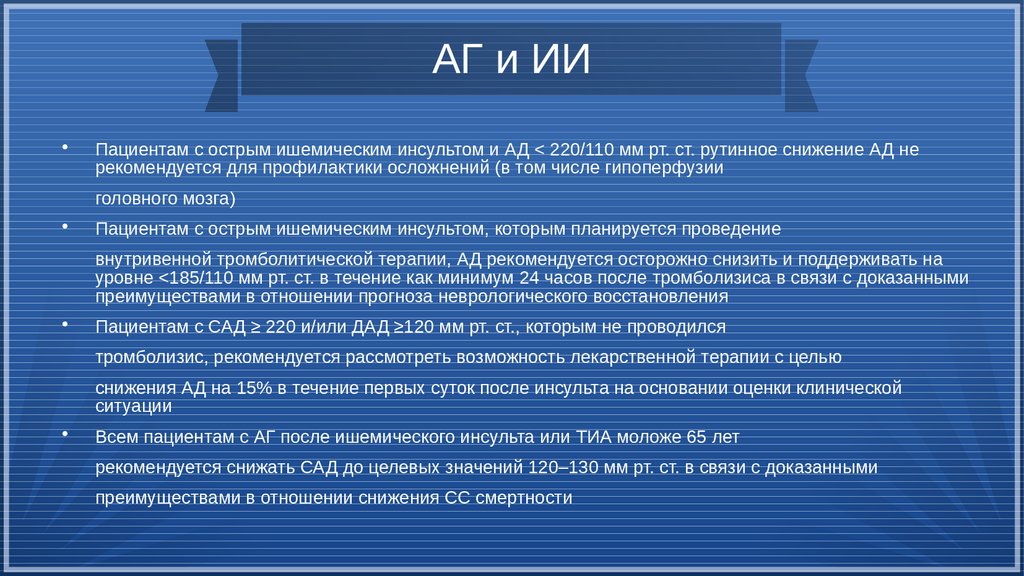 АГ и ИИ

• Пациентам с острым ишемическим инсультом и АД < 220/110 мм рт. ст. рутинное снижение АД не рекомендуется для профилактики осложнений (в том числе гипоперфузии головного мозга)

• Пациентам с острым ишемическим инсультом, которым планируется проведение внутривенной тромболитической терапии, АД рекомендуется осторожно снизить и поддерживать на уровне <185/110 мм рт. ст. в течение как минимум 24 часов после тромболизиса в связи с доказанными преимуществами в отношении прогноза неврологического восстановления

• Пациентам с САД ≥ 220 и/или ДАД ≥120 мм рт. ст., которым не проводился тромболизис, рекомендуется рассмотреть возможность лекарственной терапии с целью снижения АД на 15% в течение первых суток после инсульта на основании оценки клинической ситуации

• Всем пациентам с АГ после ишемического инсульта или ТИА моложе 65 лет рекомендуется снижать САД до целевых значений 120–130 мм рт. ст. в связи с доказанными преимуществами в отношении снижения СС смертности